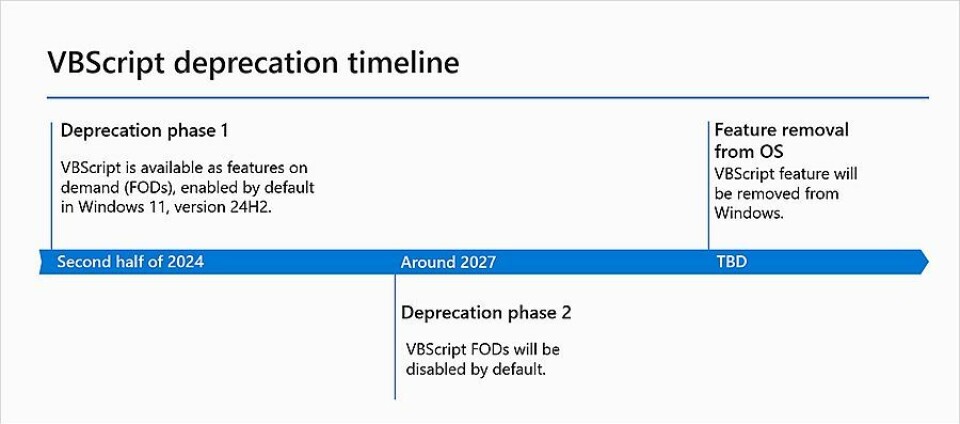 VBScript deprecation timeline

Deprecation phase 1

VBScript is available as features on demand (FODs), enabled by default in Windows 11, version 24H2.

Feature removal from OS

VBScript feature will be removed from Windows.

Second half of 2024

Around 2027

TBD

Deprecation phase 2

VBScript FODs will be disabled by default.